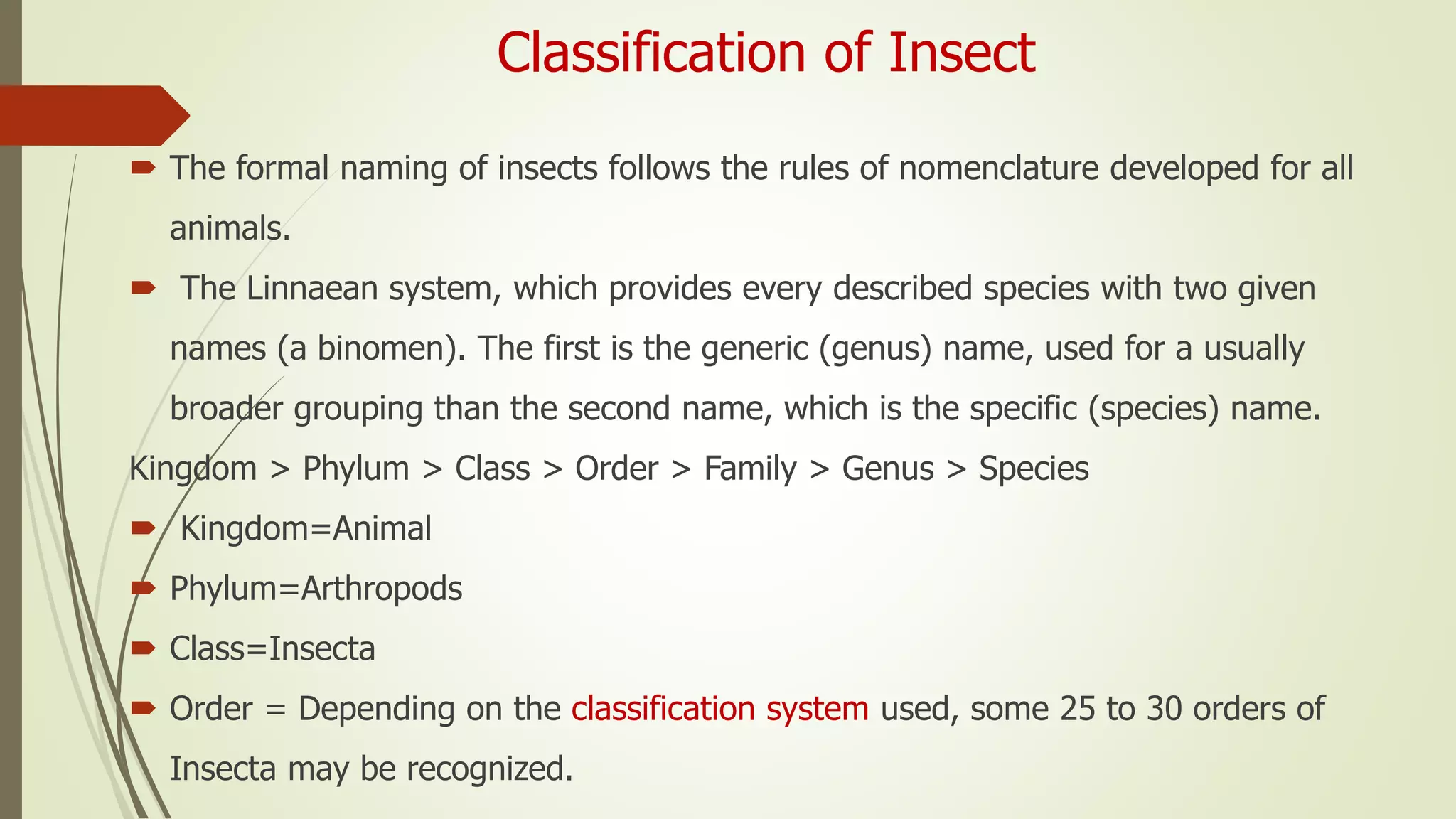 Classification of Insect

The formal naming of insects follows the rules of nomenclature developed for all animals.

The Linnaean system, which provides every described species with two given names (a binomen). The first is the generic (genus) name, used for a usually broader grouping than the second name, which is the specific (species) name.

Kingdom > Phylum > Class > Order > Family > Genus > Species

Kingdom=Animal

Phylum=Arthropods

Class=Insecta

Order = Depending on the classification system used, some 25 to 30 orders of Insecta may be recognized.